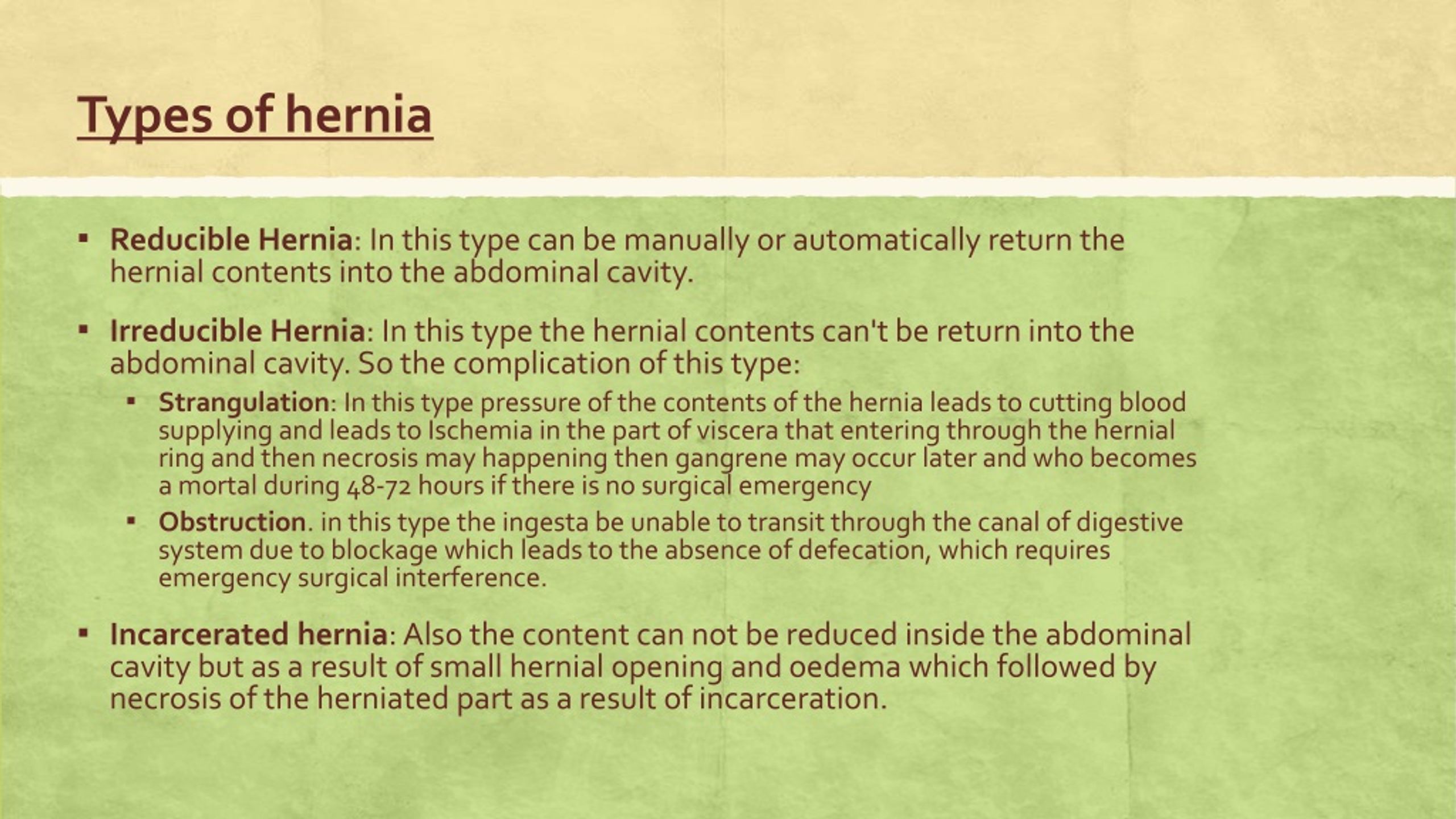 Types of hernia

▪ Reducible Hernia: In this type can be manually or automatically return the hernial contents into the abdominal cavity.

▪ Irreducible Hernia: In this type the hernial contents can't be return into the abdominal cavity. So the complication of this type:

▪ Strangulation: In this type pressure of the contents of the hernia leads to cutting blood supplying and leads to Ischemia in the part of viscera that entering through the hernial ring and then necrosis may happening then gangrene may occur later and who becomes a mortal during 48-72 hours if there is no surgical emergency

▪ Obstruction. in this type the ingesta be unable to transit through the canal of digestive system due to blockage which leads to the absence of defecation, which requires emergency surgical interference.

▪ Incarcerated hernia: Also the content can not be reduced inside the abdominal cavity but as a result of small hernial opening and oedema which followed by necrosis of the herniated part as a result of incarceration.